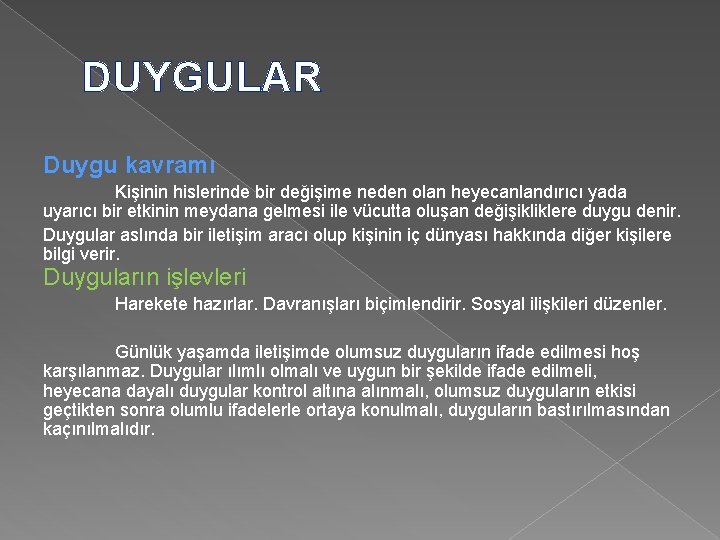 DUYGULAR

Duygu kavramı

Kişinin hislerinde bir değişime neden olan heyecanlandırıcı yada uyarıcı bir etkinin meydana gelmesi ile vücutta oluşan değişikliklere duygu denir.

Duygular aslında bir iletişim aracı olup kişinin iç dünyası hakkında diğer kişilere bilgi verir.

Duyguların işlevleri

Harekete hazırlar. Davranışları biçimlendirir. Sosyal ilişkileri düzenler.

Günlük yaşamda iletişimde olumsuz duyguların ifade edilmesi hoş karşılanmaz. Duygular ılımlı olmalı ve uygun bir şekilde ifade edilmeli, heyecana dayalı duygular kontrol altına alınmalı, olumsuz duyguların etkisi geçtikten sonra olumlu ifadelerle ortaya konulmalı, duyguların bastırılmasından kaçınılmalıdır.